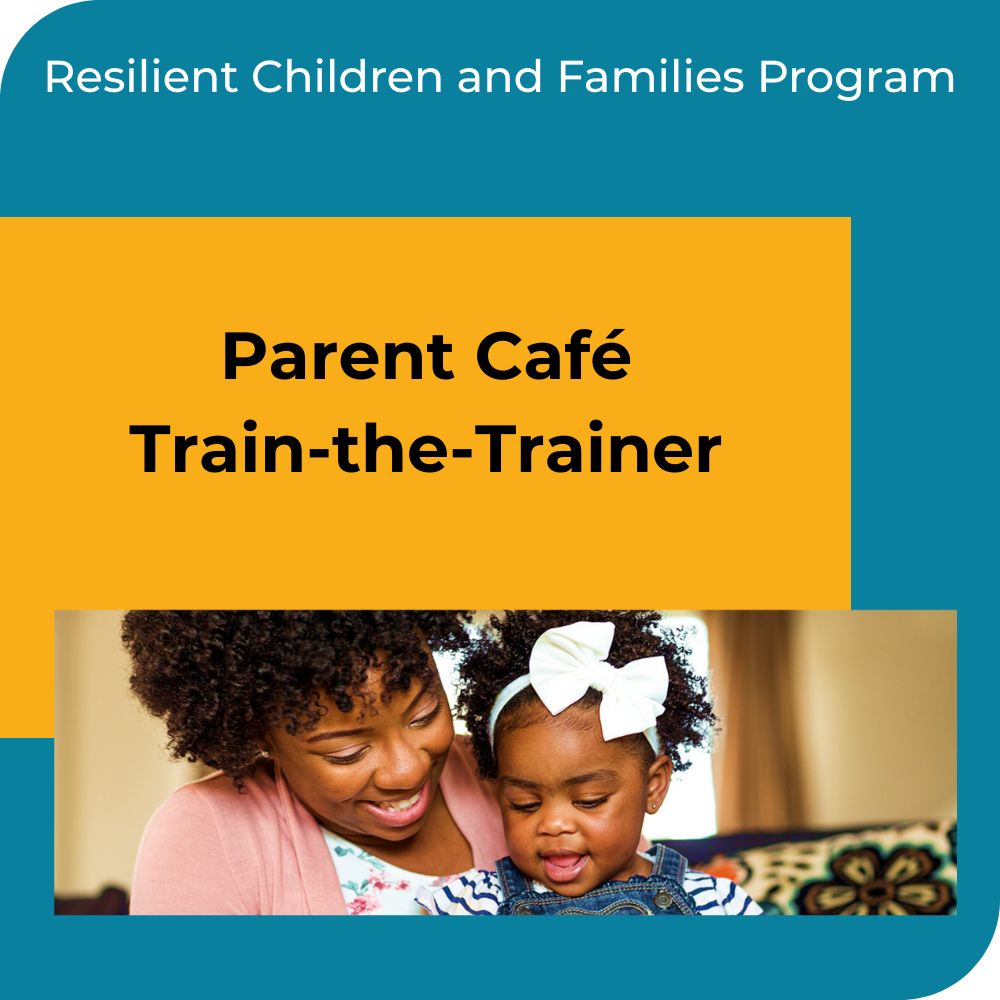 Resilient Children and Families Program

Parent Café
Train-the-Trainer